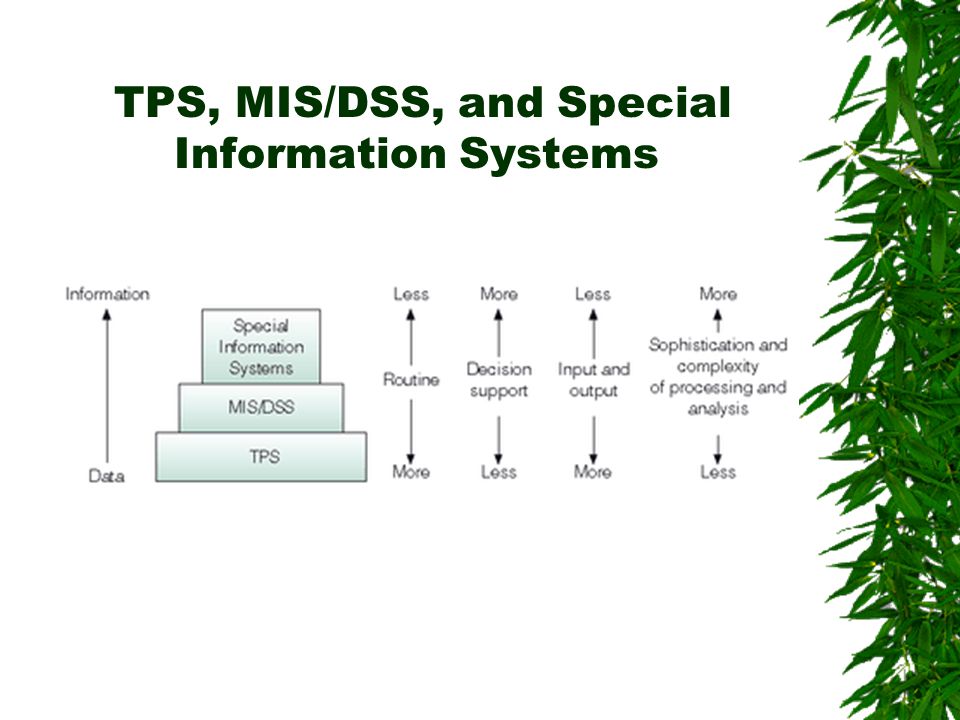 TPS, MIS/DSS, and Special Information Systems

Information

Data

Special Information Systems

MIS/DSS

TPS

Less

Routine

More

More

Decision support

Less

Less

Input and output

More

More

Sophistication and complexity of processing and analysis

Less